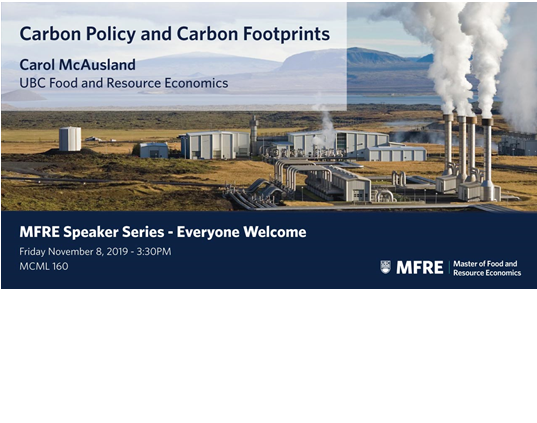 Carbon Policy and Carbon Footprints

Carol McAusland
UBC Food and Resource Economics

MFRE Speaker Series - Everyone Welcome
Friday November 8, 2019 - 3:30PM
MCML 160

MFRE | Master of Food and Resource Economics